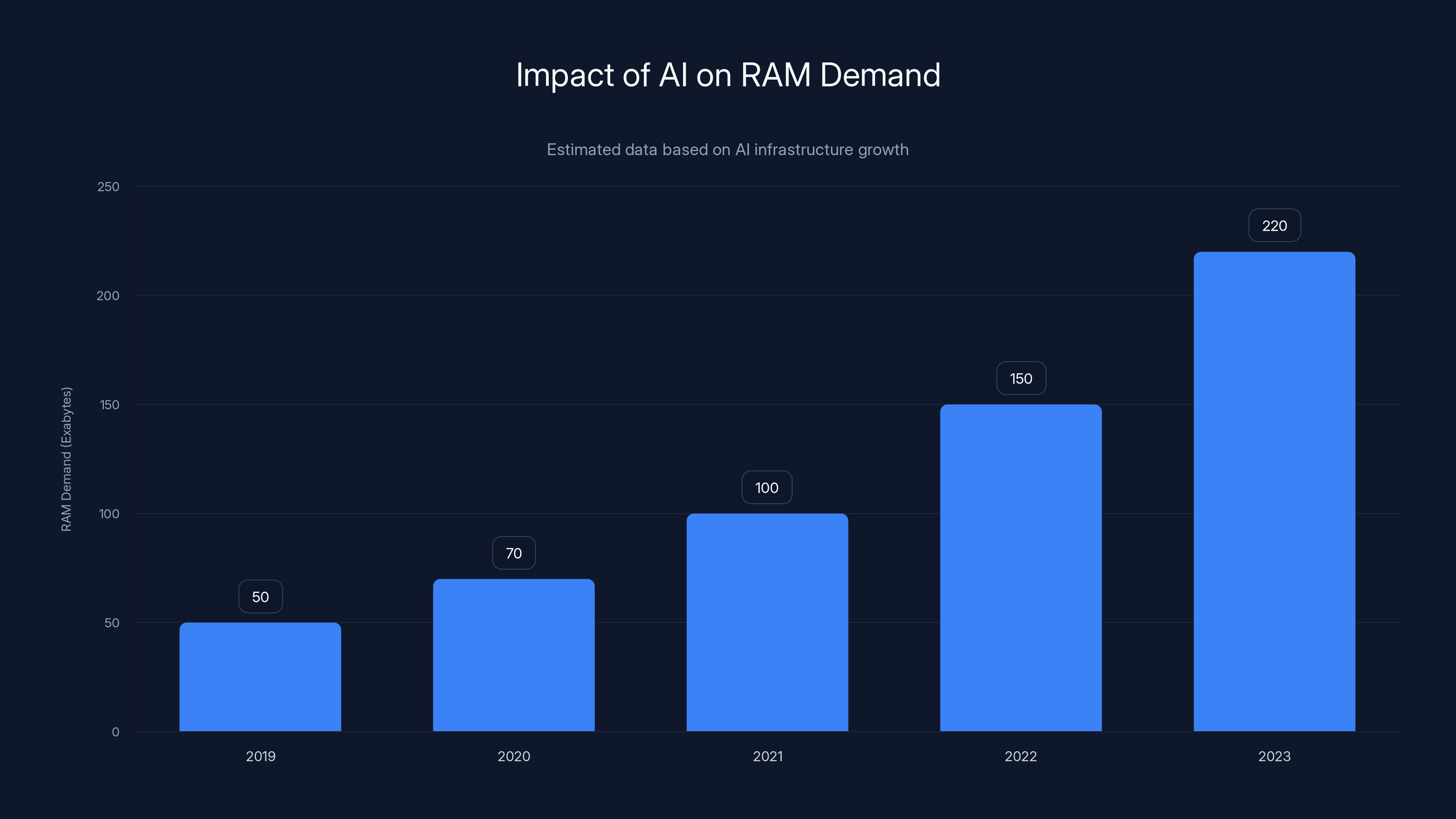 Impact of AI on RAM Demand

Estimated data based on AI infrastructure growth

RAM Demand (Exabytes)

250
200
150
100
50
0

50
70
100
150
220

2019
2020
2021
2022
2023